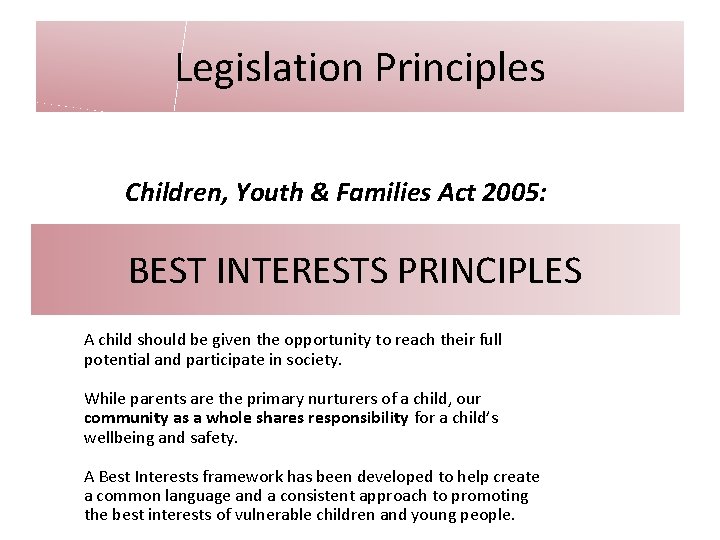 Legislation Principles

Children, Youth & Families Act 2005:

BEST INTERESTS PRINCIPLES

A child should be given the opportunity to reach their full potential and participate in society.

While parents are the primary nurturers of a child, our community as a whole shares responsibility for a child's wellbeing and safety.

A Best Interests framework has been developed to help create a common language and a consistent approach to promoting the best interests of vulnerable children and young people.